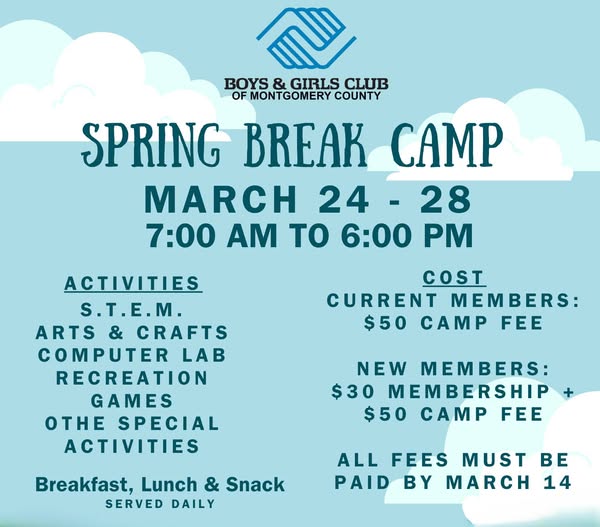 BOYS & GIRLS CLUB
OF MONTGOMERY COUNTY

SPRING BREAK CAMP

MARCH 24 - 28
7:00 AM TO 6:00 PM

ACTIVITIES
S.T.E.M.
ARTS & CRAFTS
COMPUTER LAB
RECREATION
GAMES
OTHE SPECIAL
ACTIVITIES

Breakfast, Lunch & Snack
SERVED DAILY

COST
CURRENT MEMBERS:
$50 CAMP FEE

NEW MEMBERS:
$30 MEMBERSHIP +
$50 CAMP FEE

ALL FEES MUST BE
PAID BY MARCH 14